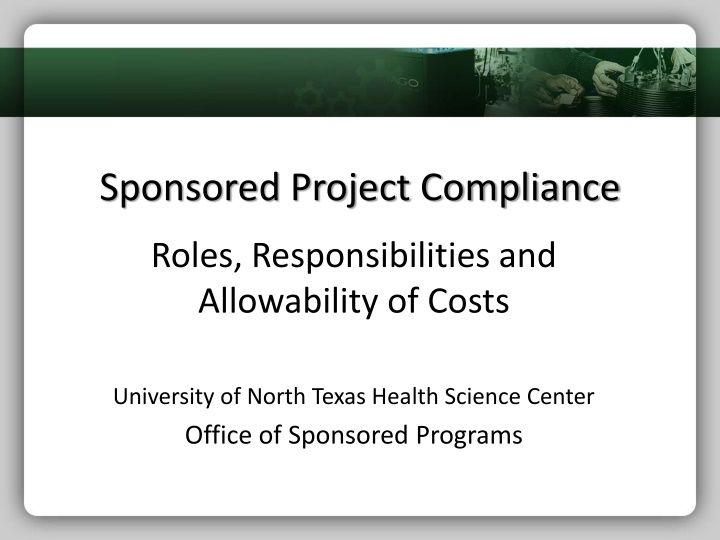 Sponsored Project Compliance

Roles, Responsibilities and Allowability of Costs

University of North Texas Health Science Center

Office of Sponsored Programs